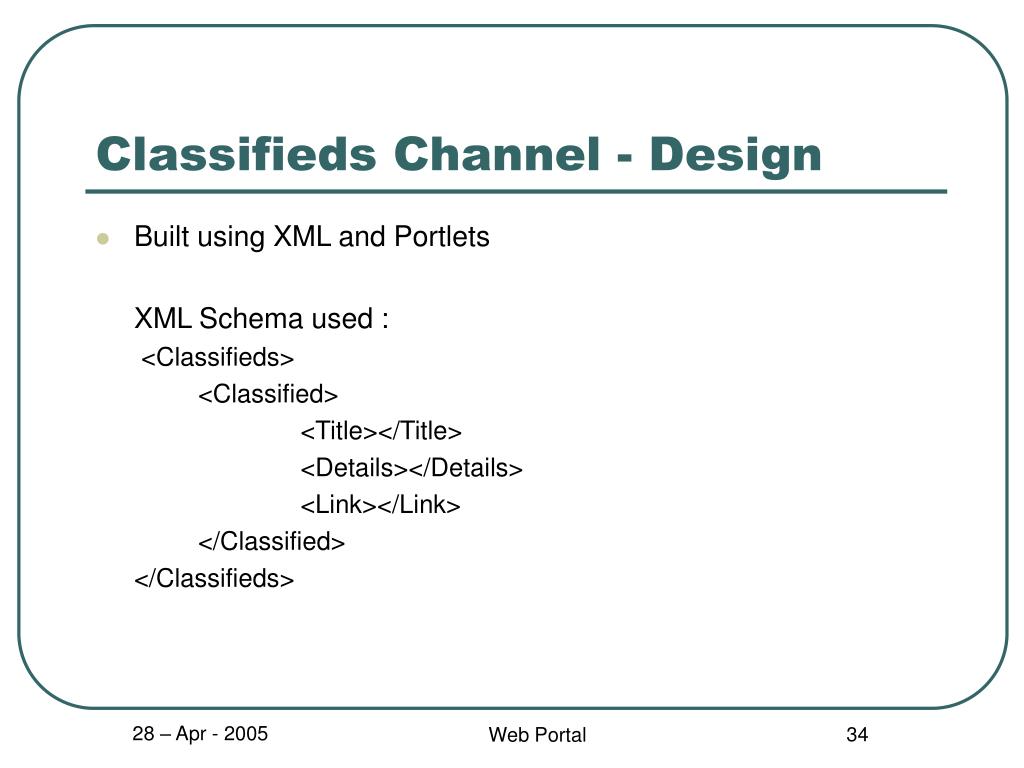 Classifieds Channel - Design

Built using XML and Portlets

XML Schema used :

<Classifieds>
<Classified>
<Title></Title>
<Details></Details>
<Link></Link>
</Classified>
</Classifieds>

28 – Apr - 2005

Web Portal

34